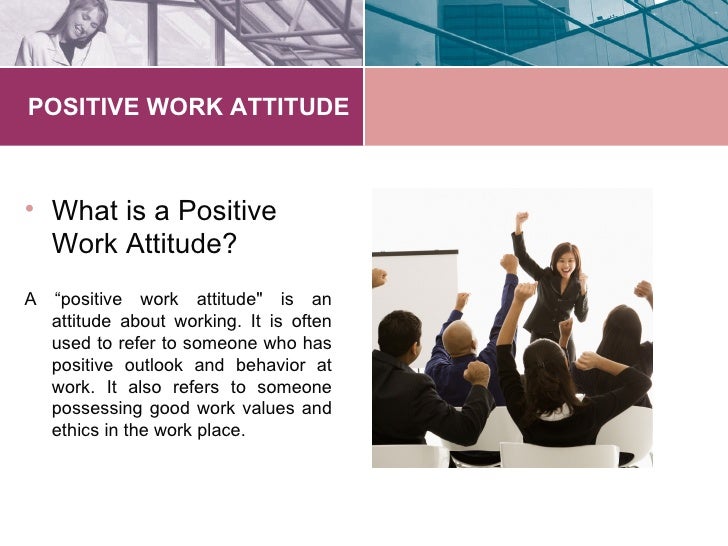 POSITIVE WORK ATTITUDE

• What is a Positive Work Attitude?

A “positive work attitude" is an attitude about working. It is often used to refer to someone who has positive outlook and behavior at work. It also refers to someone possessing good work values and ethics in the work place.